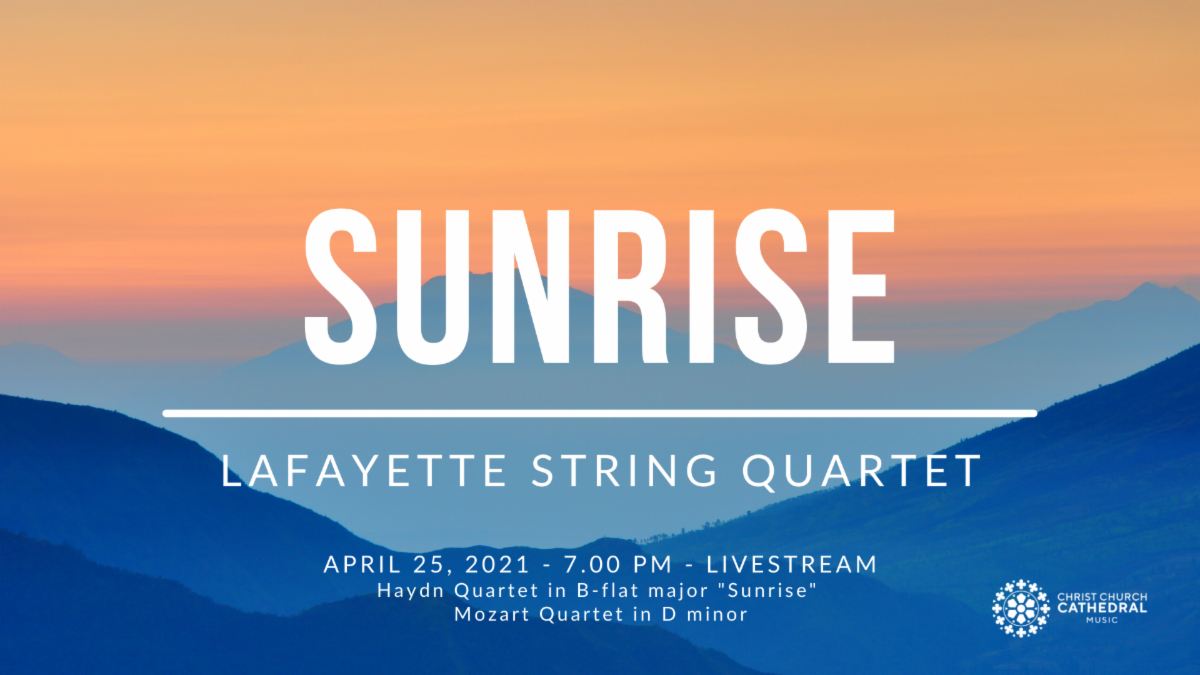 SUNRISE

LAFAYETTE STRING QUARTET

APRIL 25, 2021 - 7.00 PM - LIVESTREAM
Haydn Quartet in B-flat major "Sunrise"
Mozart Quartet in D minor

CHRIST CHURCH
CATHEDRAL
MUSIC